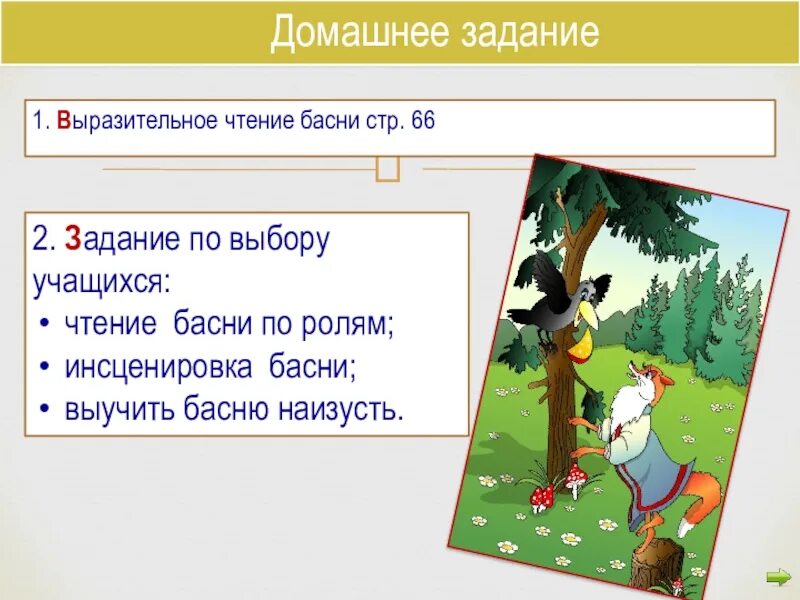 Домашнее задание

1. Выразительное чтение басни стр. 66

2. Задание по выбору учащихся:
• чтение басни по ролям;
• инсценировка басни;
• выучить басню наизусть.